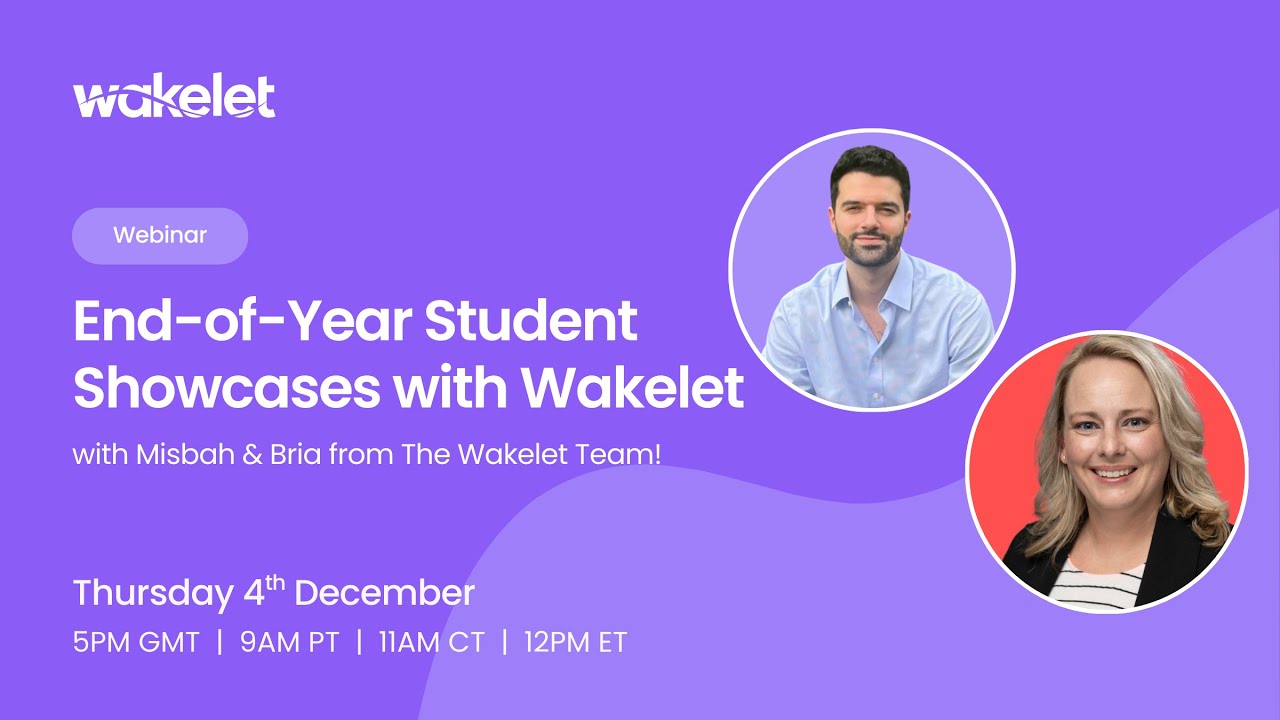 wakelet

Webinar

End-of-Year Student Showcases with Wakelet

with Misbah & Bria from The Wakelet Team!

Thursday 4$^{th}$ December

5PM GMT | 9AM PT | 11AM CT | 12PM ET